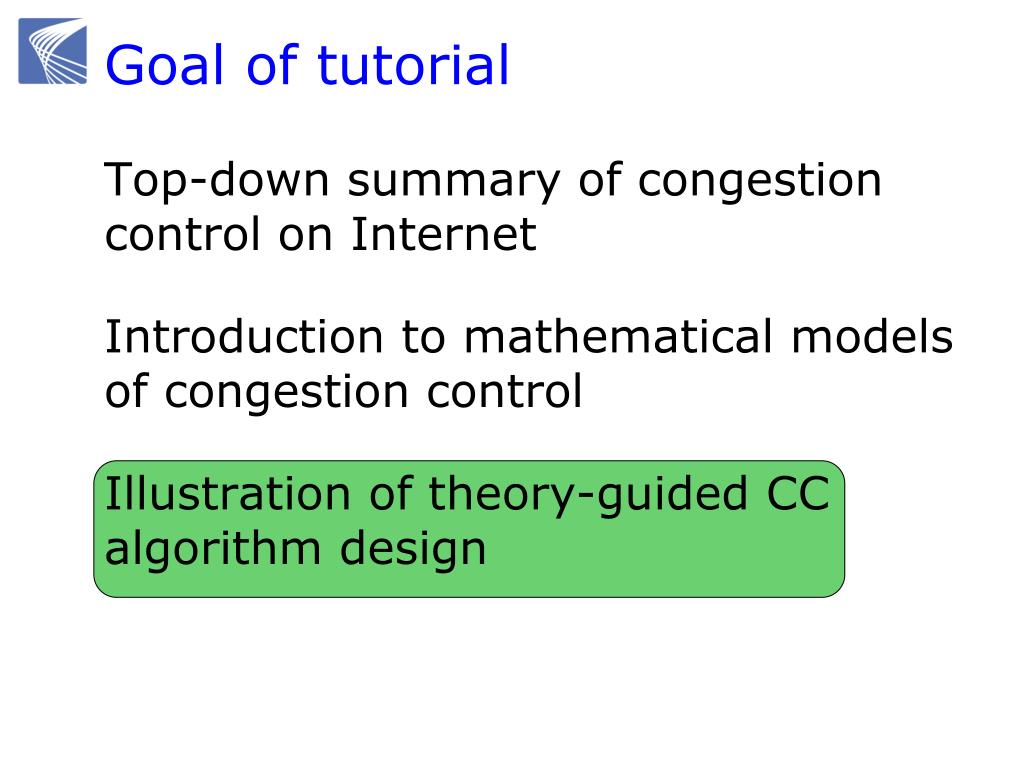 Goal of tutorial

Top-down summary of congestion control on Internet

Introduction to mathematical models of congestion control

Illustration of theory-guided CC algorithm design